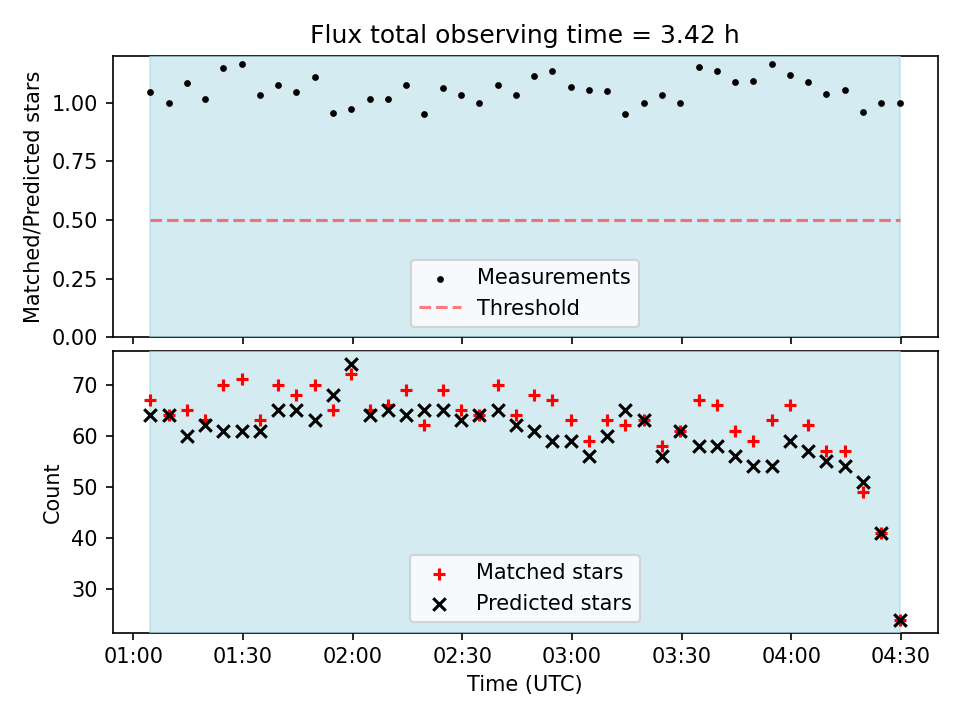 Flux total observing time = 3.42 h

Matched/Predicted stars

1.00
0.75
0.50
0.25
0.00

Measurements
Threshold

Count

70
60
50
40
30

Matched stars
Predicted stars

01:00 01:30 02:00 02:30 03:00 03:30 04:00 04:30

Time (UTC)